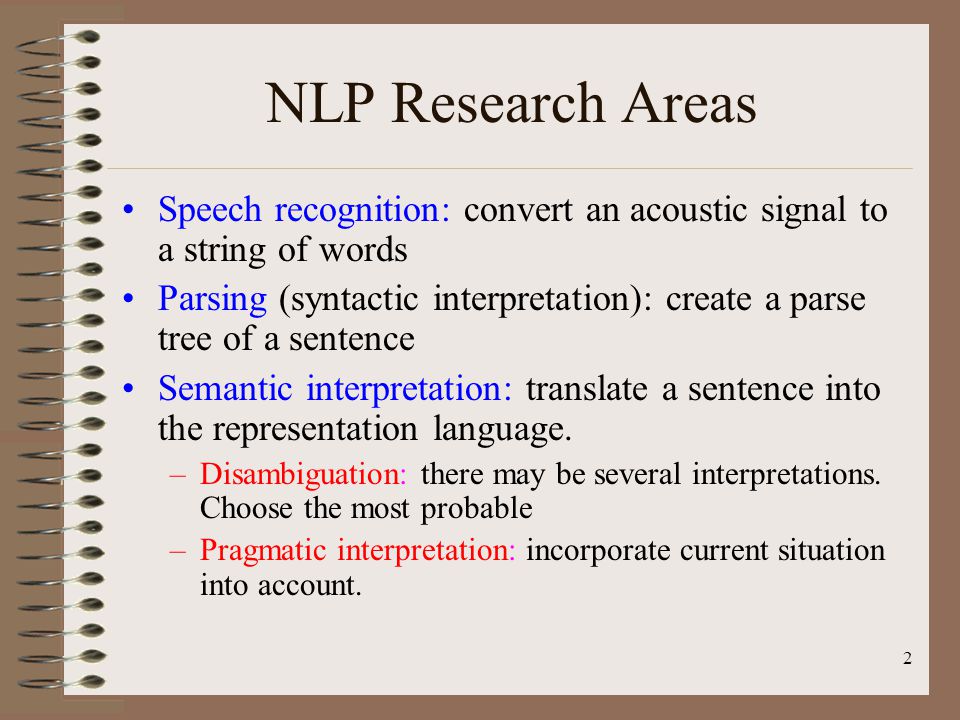 NLP Research Areas

• Speech recognition: convert an acoustic signal to a string of words

• Parsing (syntactic interpretation): create a parse tree of a sentence

• Semantic interpretation: translate a sentence into the representation language.

– Disambiguation: there may be several interpretations. Choose the most probable

– Pragmatic interpretation: incorporate current situation into account.

2